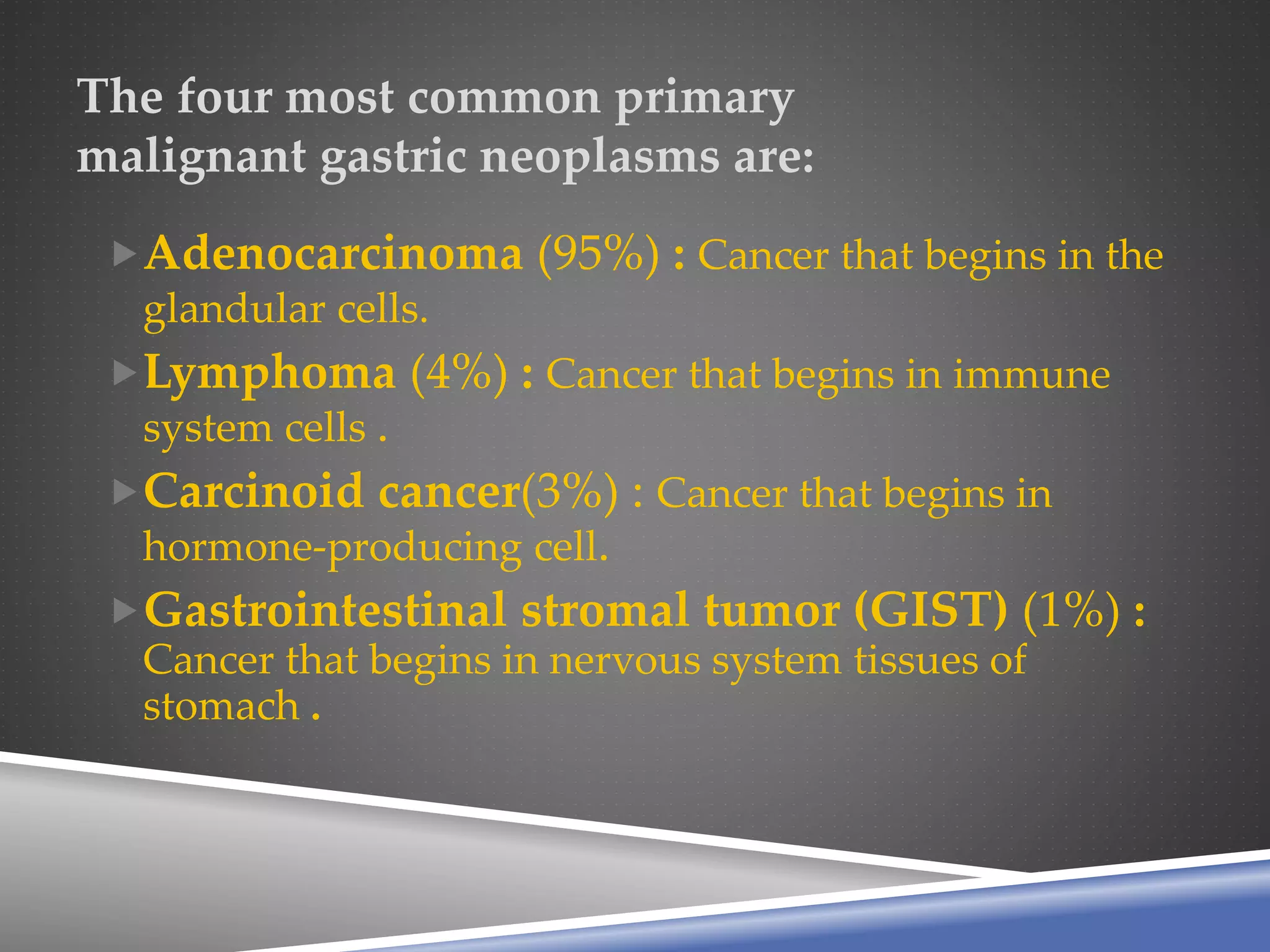 The four most common primary malignant gastric neoplasms are:

Adenocarcinoma (95%) : Cancer that begins in the glandular cells.

Lymphoma (4%) : Cancer that begins in immune system cells .

Carcinoid cancer(3%) : Cancer that begins in hormone-producing cell.

Gastrointestinal stromal tumor (GIST) (1%) : Cancer that begins in nervous system tissues of stomach .